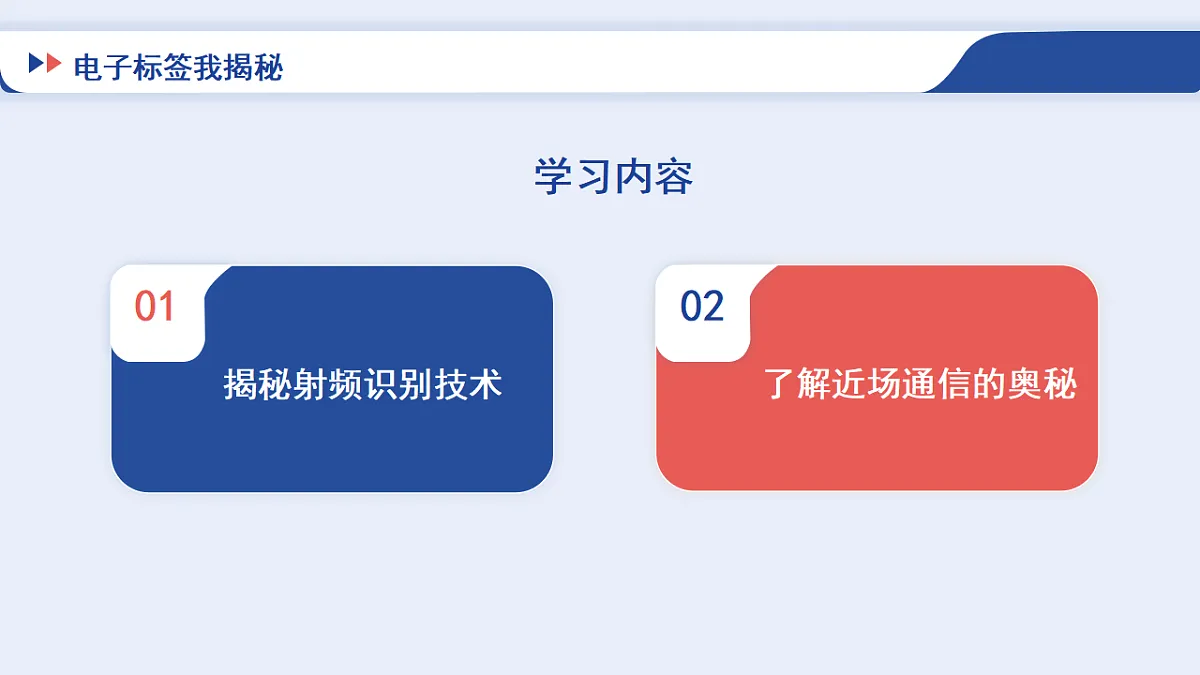 电子标签我揭秘

学习内容

01

揭秘射频识别技术

02

了解近场通信的奥秘